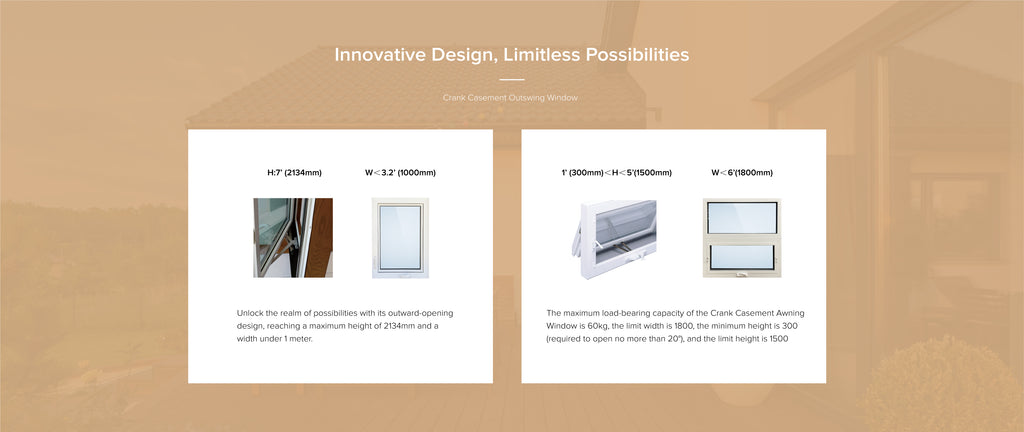 Innovative Design, Limitless Possibilities

Crank Casement Outswing Window

H:7' (2134mm)

W＜3.2' (1000mm)

Unlock the realm of possibilities with its outward-opening design, reaching a maximum height of 2134mm and a width under 1 meter.

1' (300mm)＜H＜5'(1500mm)

W＜6'(1800mm)

The maximum load-bearing capacity of the Crank Casement Awning Window is 60kg, the limit width is 1800, the minimum height is 300 (required to open no more than 20°), and the limit height is 1500